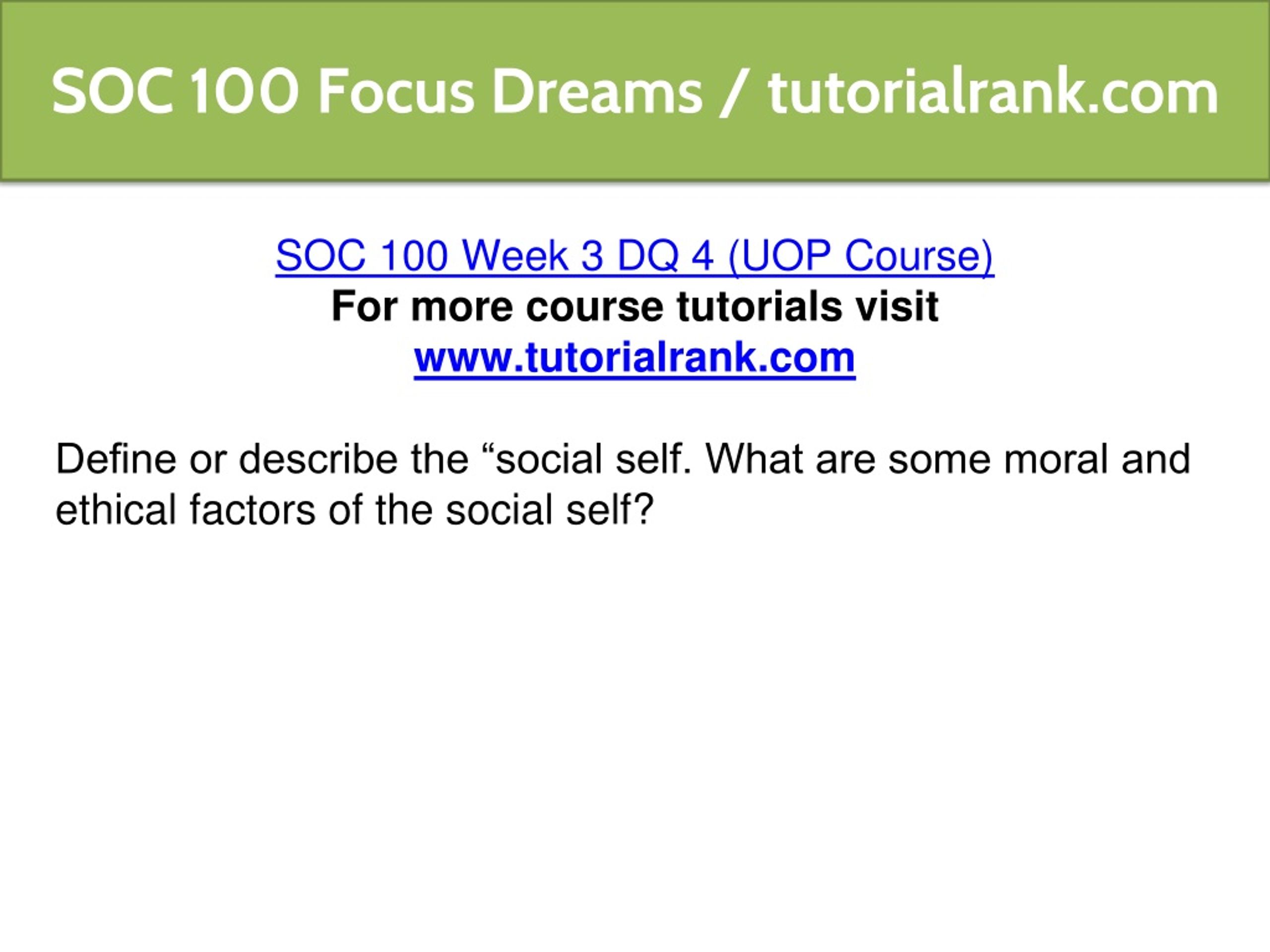 SOC 100 Focus Dreams / tutorialrank.com

SOC 100 Week 3 DQ 4 (UOP Course)
For more course tutorials visit
www.tutorialrank.com

Define or describe the “social self. What are some moral and ethical factors of the social self?